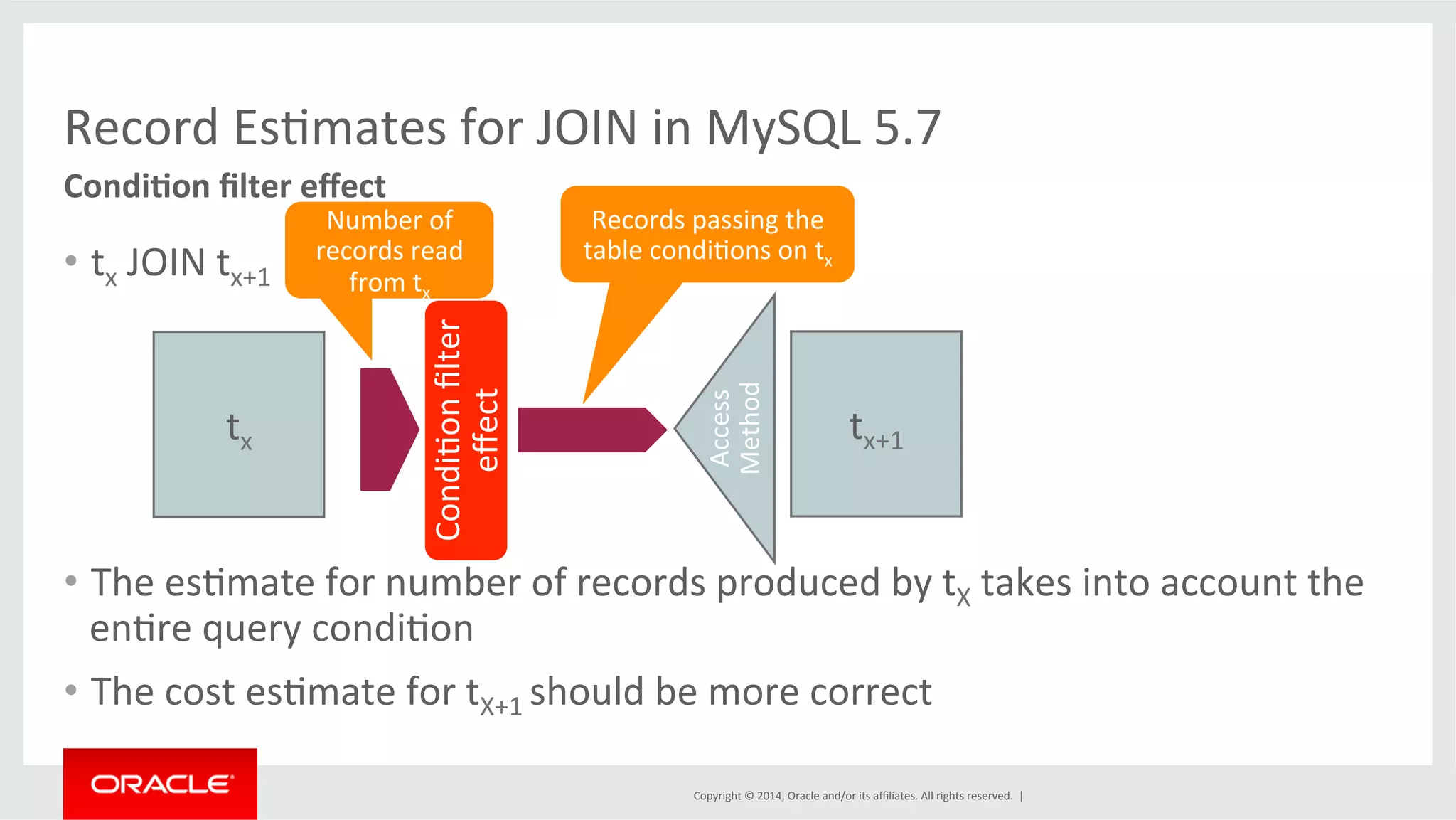 Record Estimates for JOIN in MySQL 5.7

Condition filter effect

• $t_x$ JOIN $t_{x+1}$

Number of records read from $t_x$

Records passing the table conditions on $t_x$

$t_x$

Condition filter effect

Access Method

$t_{x+1}$

• The estimate for number of records produced by $t_X$ takes into account the entire query condition

• The cost estimate for $t_{X+1}$ should be more correct

ORACLE

Copyright © 2014, Oracle and/or its affiliates. All rights reserved. |